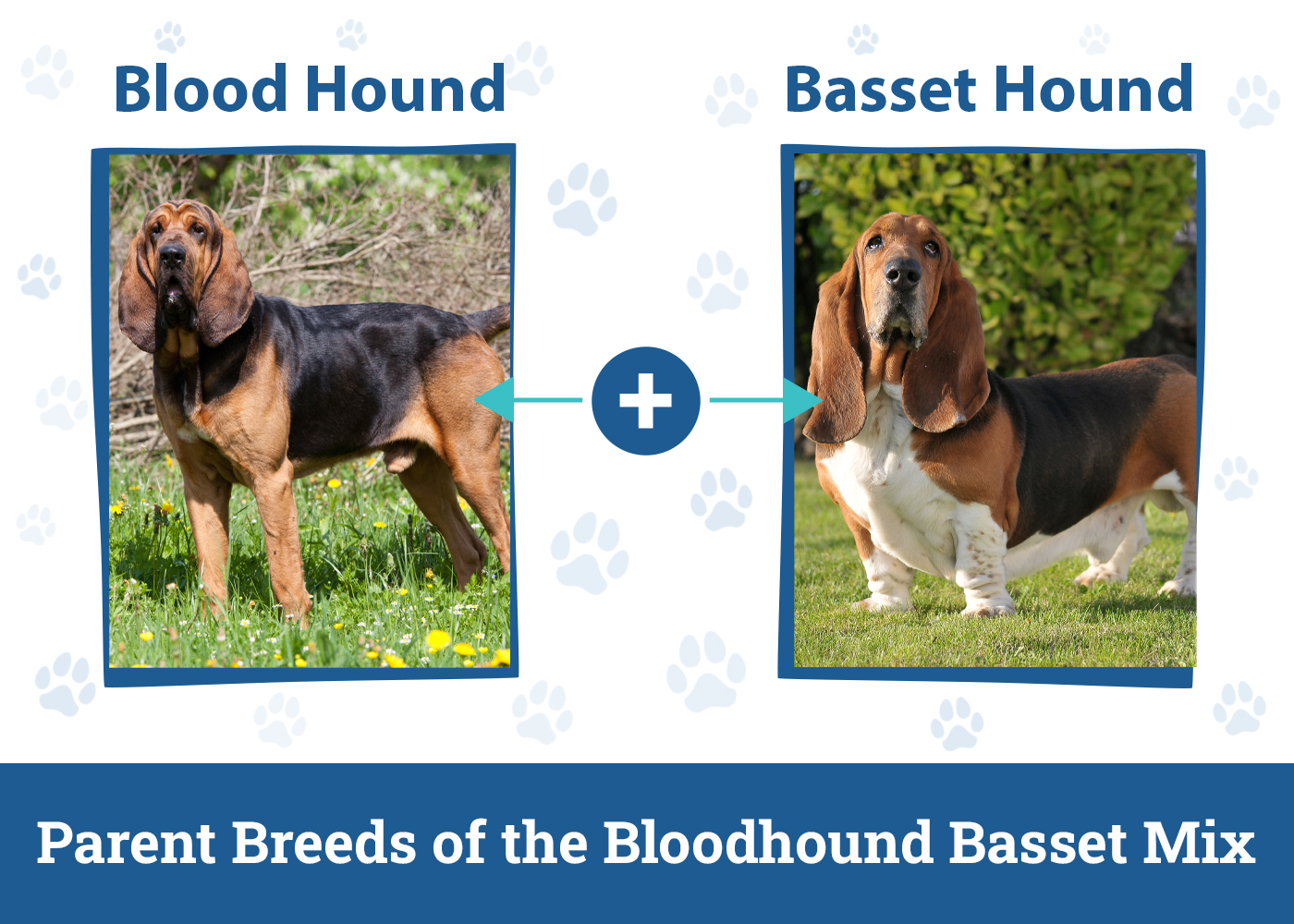 Blood Hound

Basset Hound

+

Parent Breeds of the Bloodhound Basset Mix